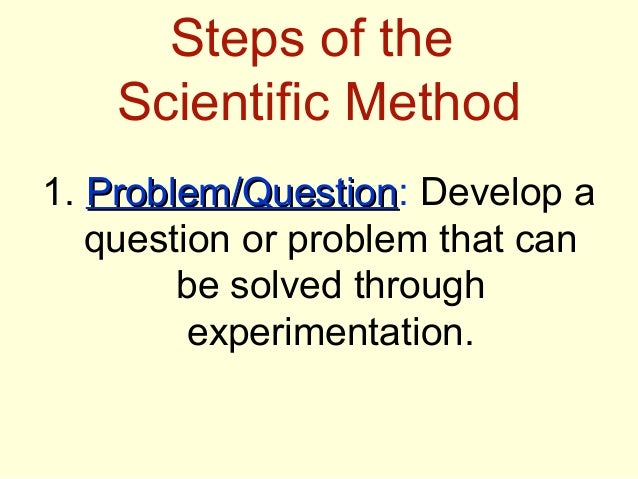 Steps of the Scientific Method

1. Problem/Question: Develop a question or problem that can be solved through experimentation.